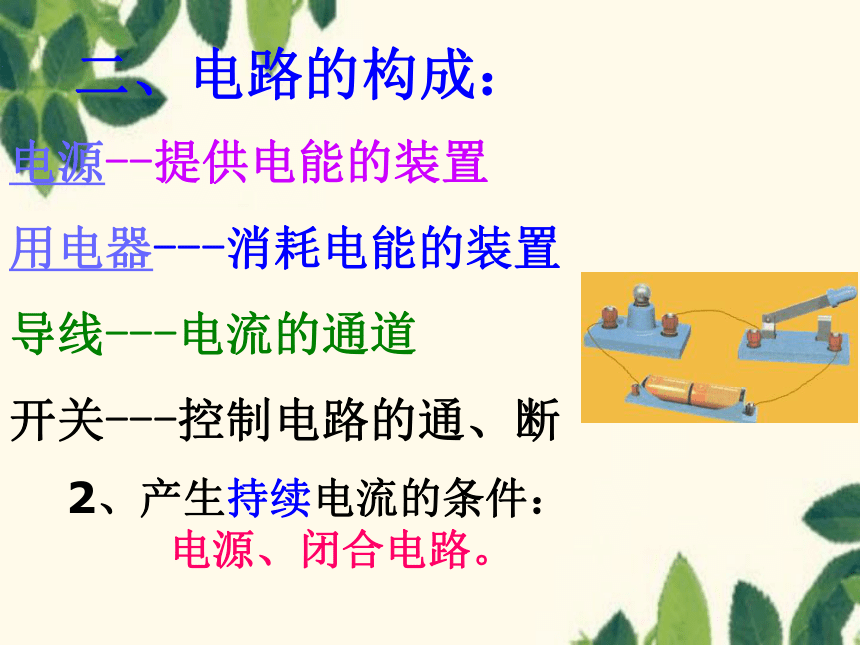 二、电路的构成：

电源--提供电能的装置

用电器---消耗电能的装置

导线---电流的通道

开关---控制电路的通、断

2、产生持续电流的条件：
电源、闭合电路。